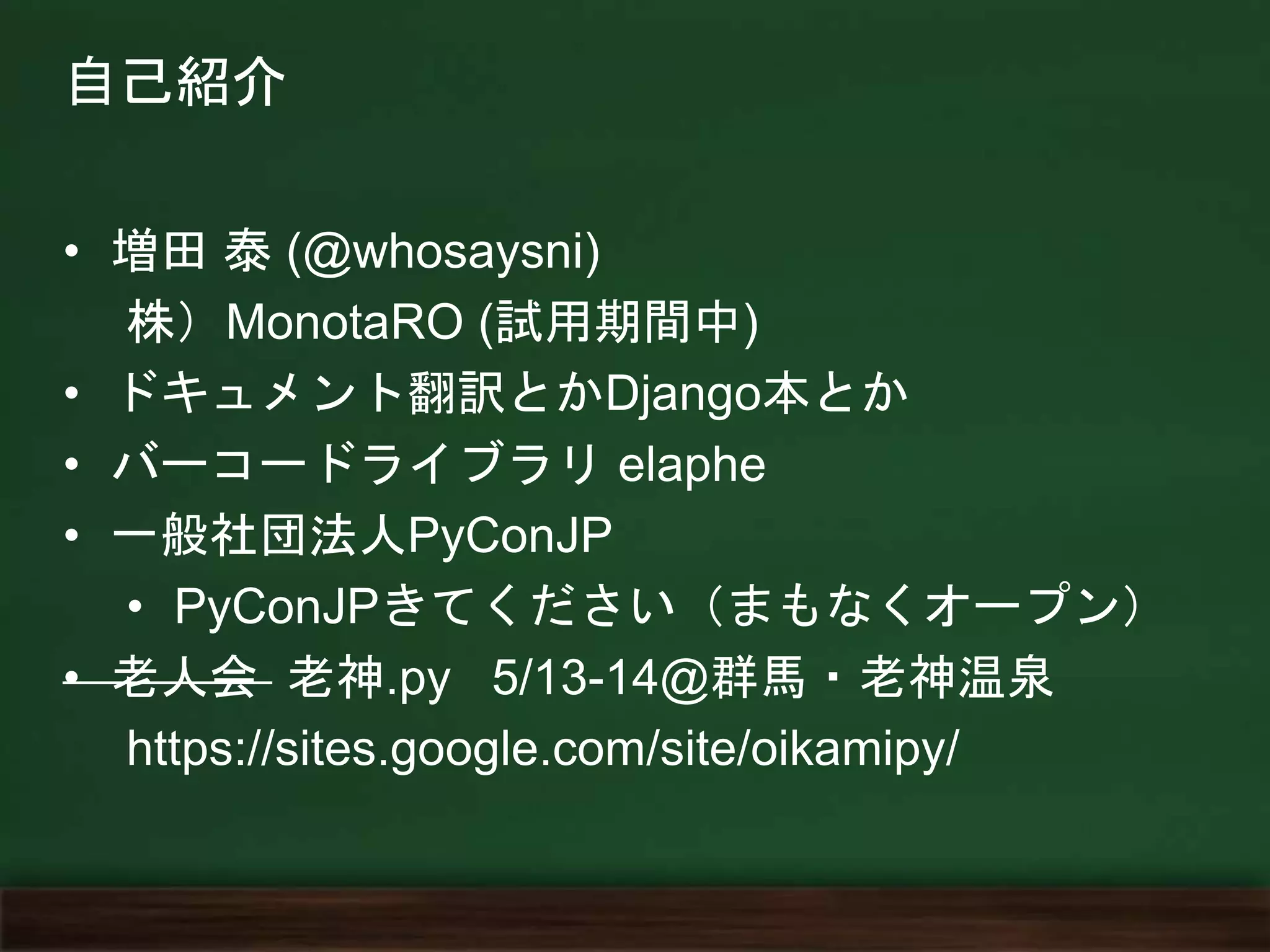 自己紹介

• 増田 泰 (@whosaysni)
株）MonotaRO (試用期間中)
• ドキュメント翻訳とかDjango本とか
• バーコードライブラリ elaphe
• 一般社団法人PyConJP
  • PyConJPきてください（まもなくオープン）
• ~~老人会~~ 老神.py 5/13-14@群馬・老神温泉
https://sites.google.com/site/oikamipy/